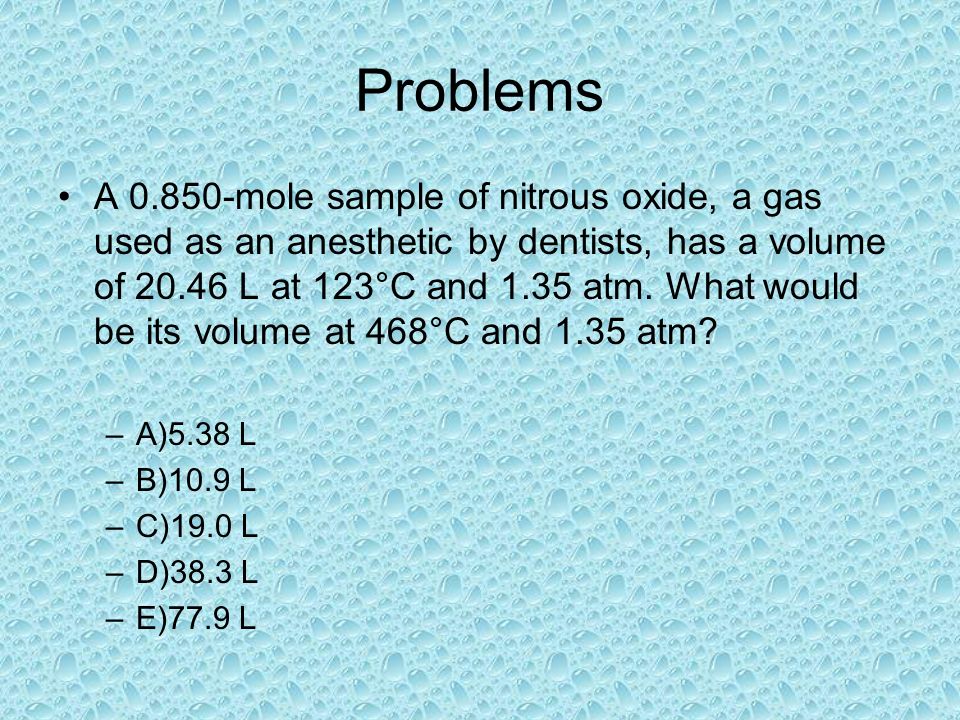 Problems

• A 0.850-mole sample of nitrous oxide, a gas used as an anesthetic by dentists, has a volume of 20.46 L at 123°C and 1.35 atm. What would be its volume at 468°C and 1.35 atm?

– A)5.38 L
– B)10.9 L
– C)19.0 L
– D)38.3 L
– E)77.9 L